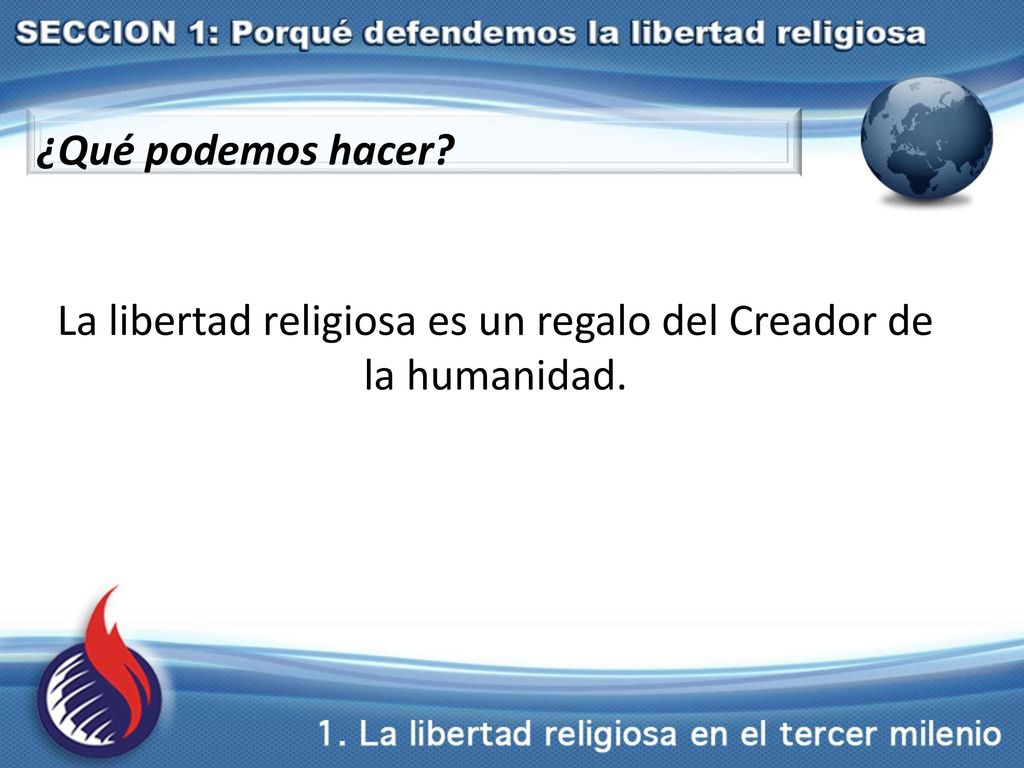 SECCION 1: Porqué defendemos la libertad religiosa

¿Qué podemos hacer?

La libertad religiosa es un regalo del Creador de la humanidad.

1. La libertad religiosa en el tercer milenio